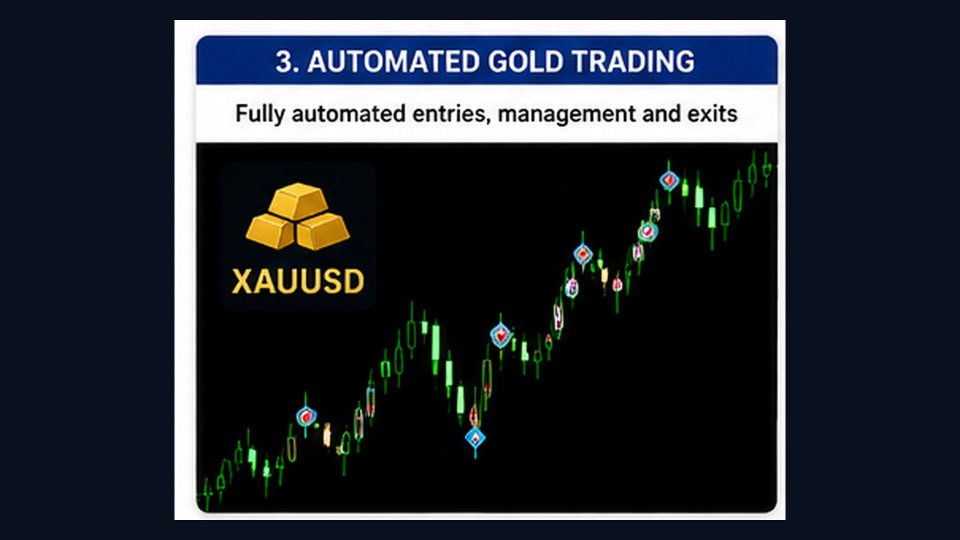 3. AUTOMATED GOLD TRADING

Fully automated entries, management and exits

XAUUSD